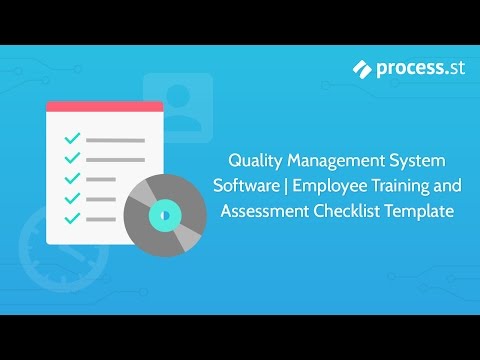 process.st

Quality Management System Software | Employee Training and Assessment Checklist Template